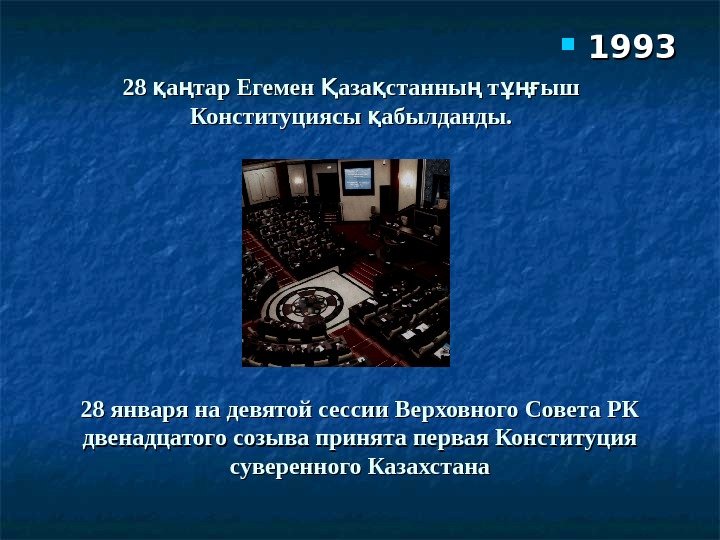 1993

28 қаңтар Егемен Қазақстанның тұңғыш Конституциясы қабылданды.

28 января на девятой сессии Верховного Совета РК двенадцатого созыва принята первая Конституция суверенного Казахстана